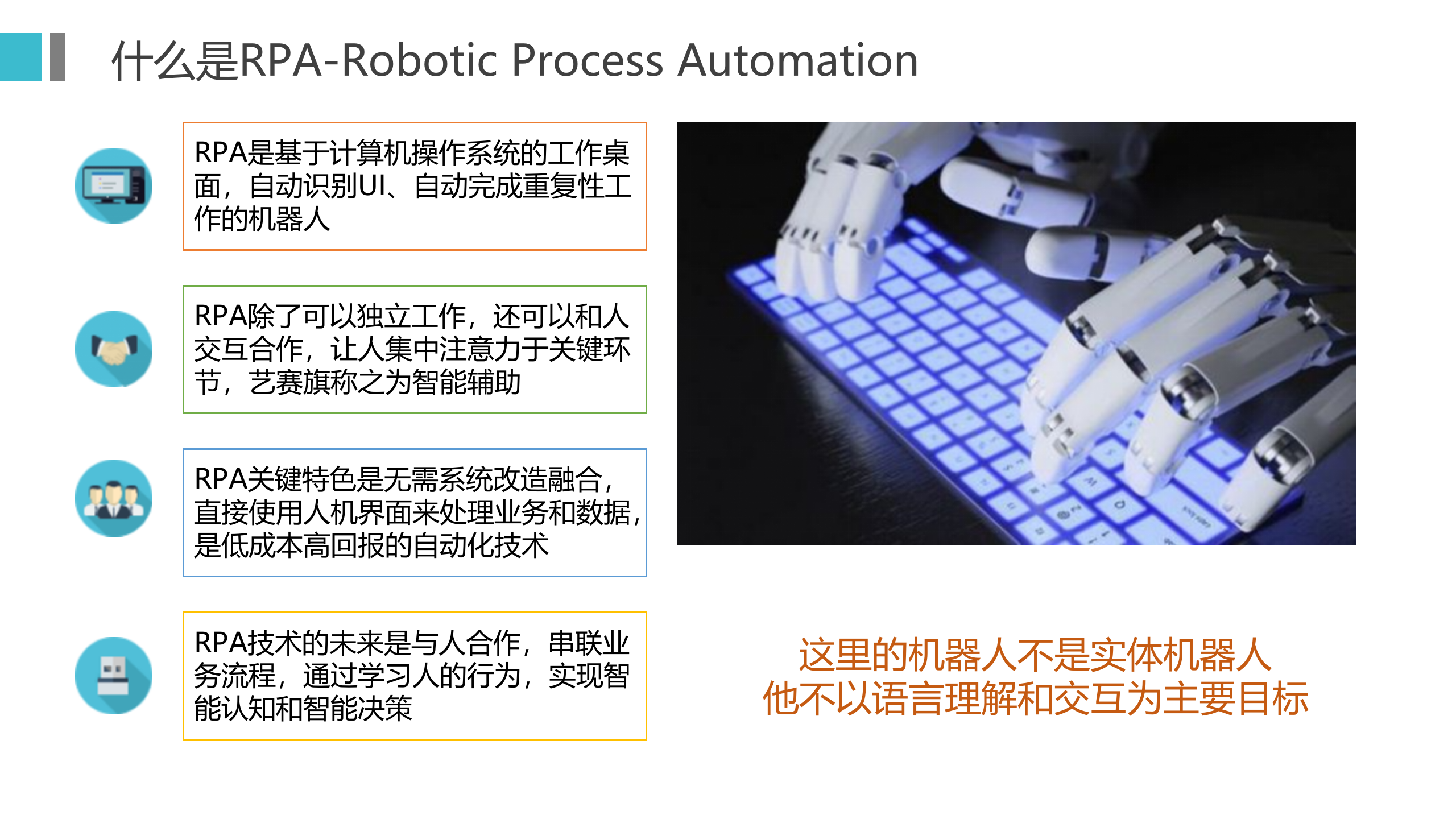 什么是RPA-Robotic Process Automation

RPA是基于计算机操作系统的工作桌面，自动识别UI、自动完成重复性工作的机器人

RPA除了可以独立工作，还可以和人交互合作，让人集中注意力于关键环节，艺赛旗称之为智能辅助

RPA关键特色是无需系统改造融合，直接使用人机界面来处理业务和数据，是低成本高回报的自动化技术

RPA技术的未来是与人合作，串联业务流程，通过学习人的行为，实现智能认知和智能决策

这里的机器人不是实体机器人
他不以语言理解和交互为主要目标